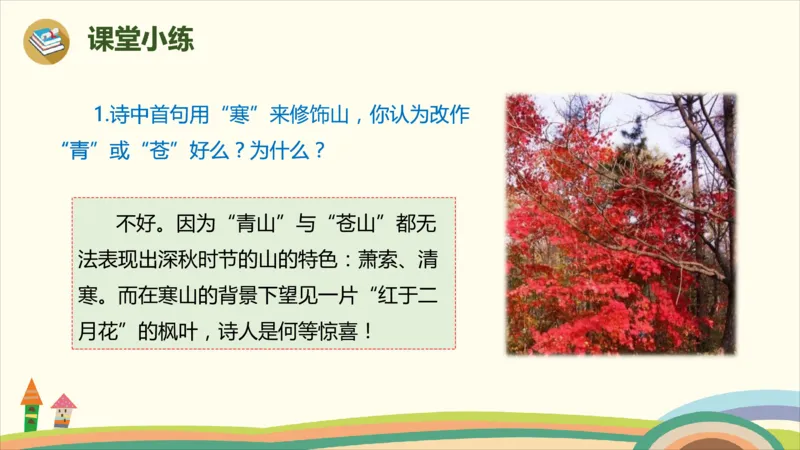 课堂小练

1.诗中首句用“寒”来修饰山，你认为改作“青”或“苍”好么？为什么？

不好。因为“青山”与“苍山”都无法表现出深秋时节的山的特色：萧索、清寒。而在寒山的背景下望见一片“红于二月花”的枫叶，诗人是何等惊喜！